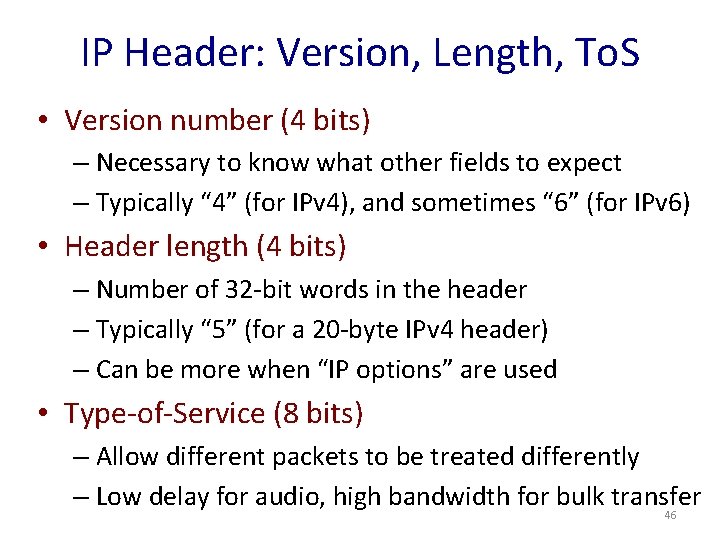 IP Header: Version, Length, ToS

• Version number (4 bits)
– Necessary to know what other fields to expect
– Typically “4” (for IPv4), and sometimes “6” (for IPv6)

• Header length (4 bits)
– Number of 32-bit words in the header
– Typically “5” (for a 20-byte IPv4 header)
– Can be more when “IP options” are used

• Type-of-Service (8 bits)
– Allow different packets to be treated differently
– Low delay for audio, high bandwidth for bulk transfer

46